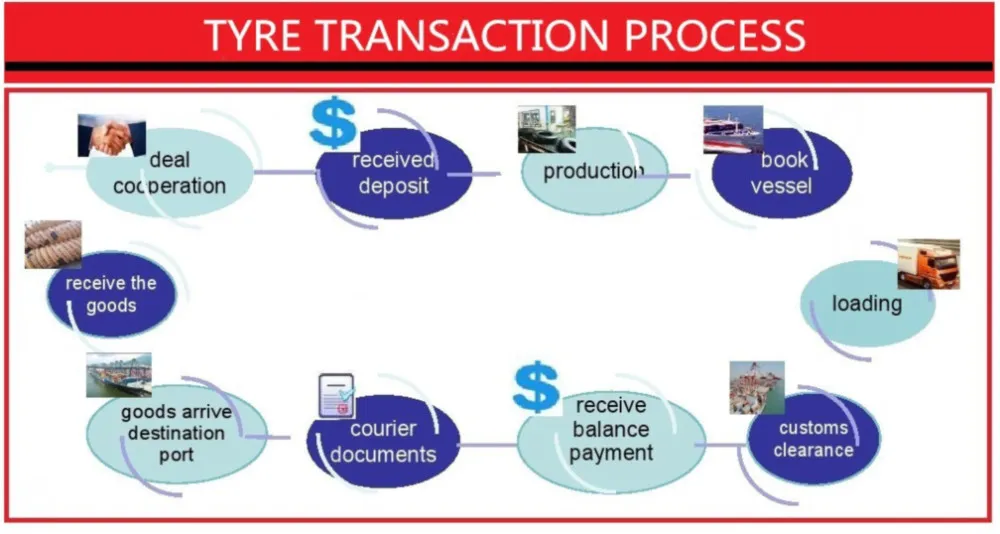 TYRE TRANSACTION PROCESS

deal cooperation

$

received deposit

production

book vessel

loading

customs clearance

$

receive balance payment

courier documents

goods arrive destination port

receive the goods